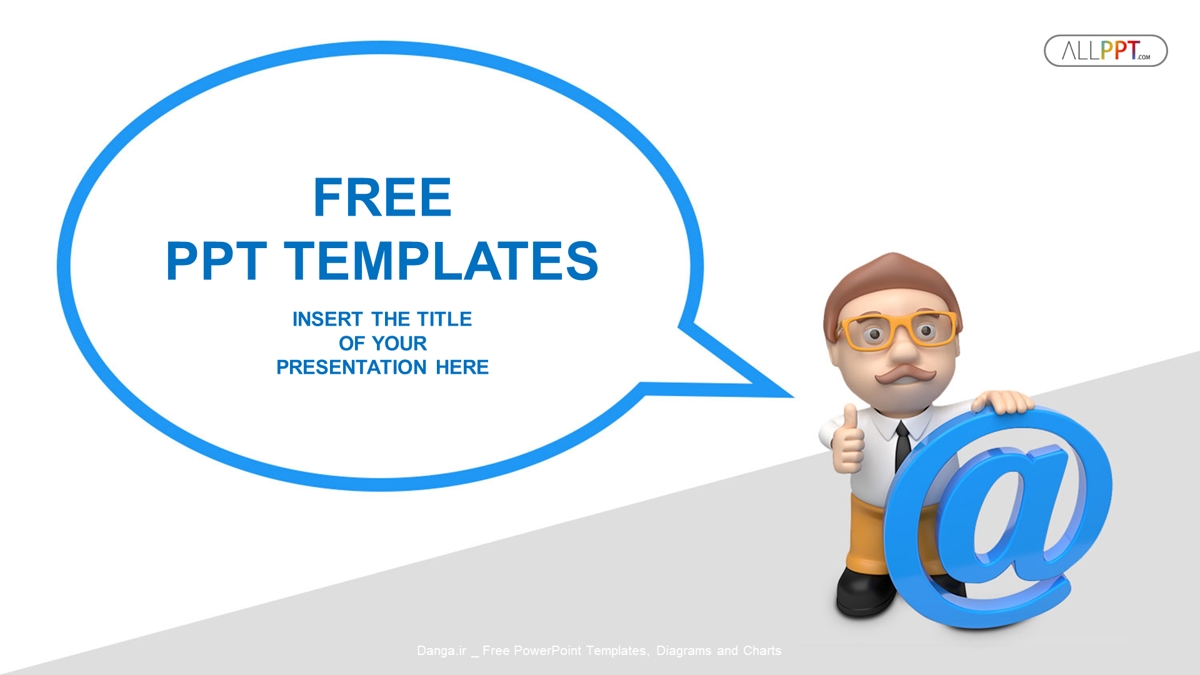 ALLPPT.com

FREE
PPT TEMPLATES

INSERT THE TITLE OF YOUR PRESENTATION HERE

@

Danga.ir _ Free PowerPoint Templates, Diagrams and Charts